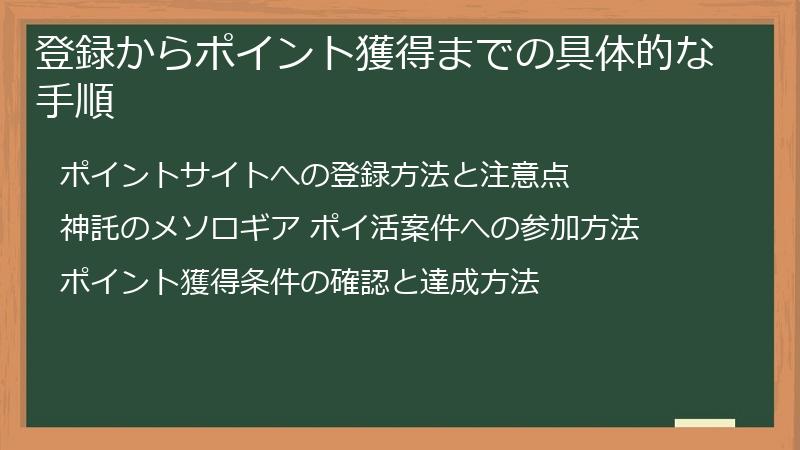 登録からポイント獲得までの具体的な手順

ポイントサイトへの登録方法と注意点

神託のメソロギア ポイ活案件への参加方法

ポイント獲得条件の確認と達成方法